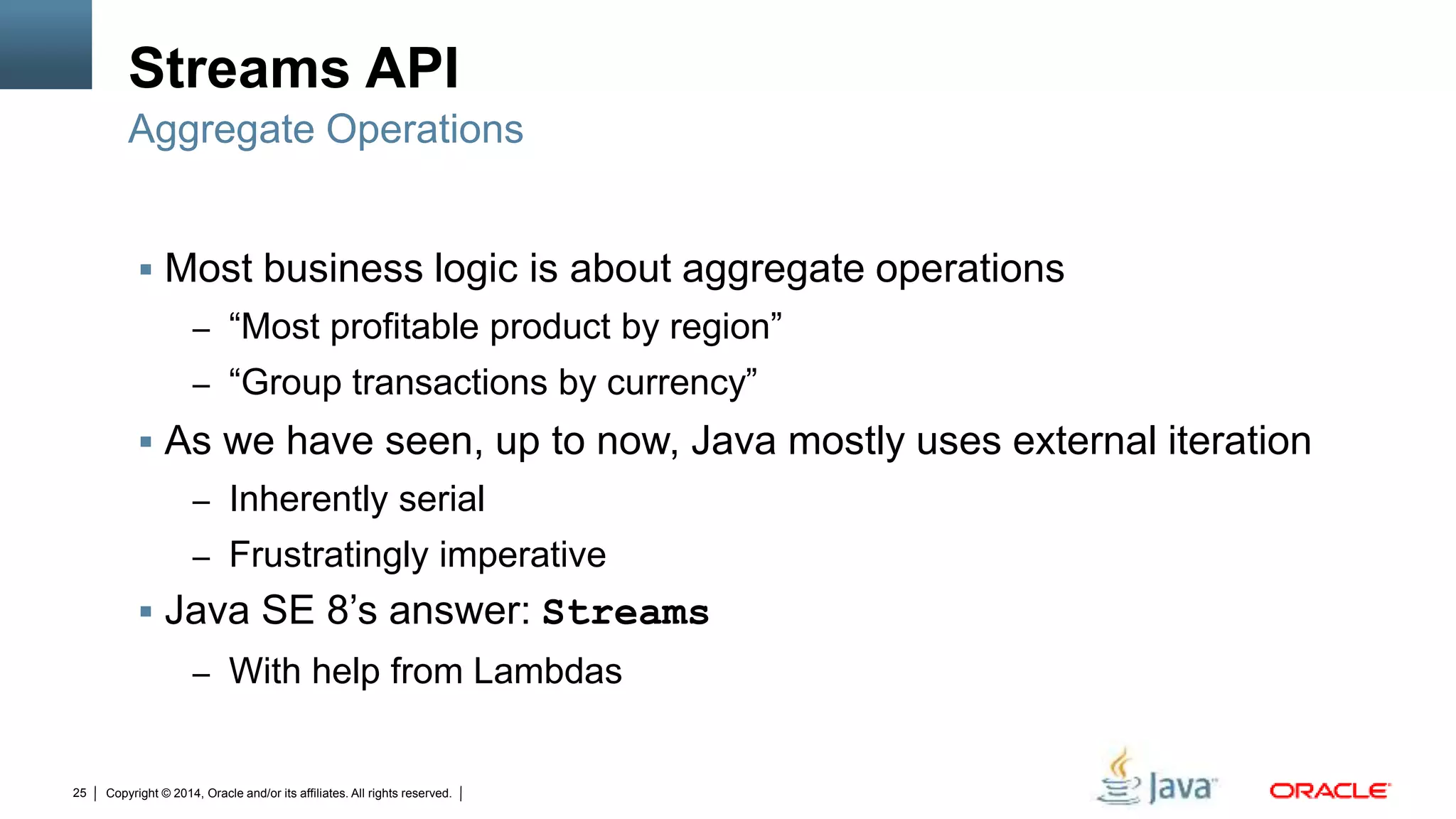 Streams API
Aggregate Operations

▪ Most business logic is about aggregate operations
– “Most profitable product by region”
– “Group transactions by currency”
▪ As we have seen, up to now, Java mostly uses external iteration
– Inherently serial
– Frustratingly imperative
▪ Java SE 8’s answer: Streams
– With help from Lambdas

25 | Copyright © 2014, Oracle and/or its affiliates. All rights reserved. |

Java ORACLE